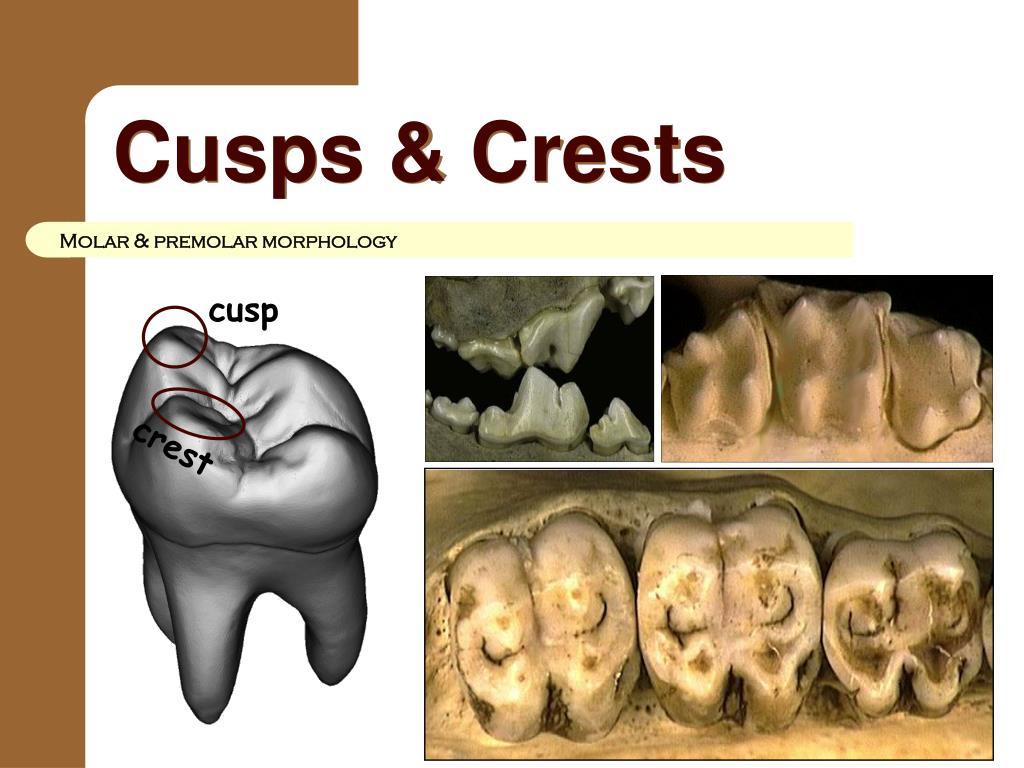 Cusps & Crests

Molar & premolar morphology

cusp

crest